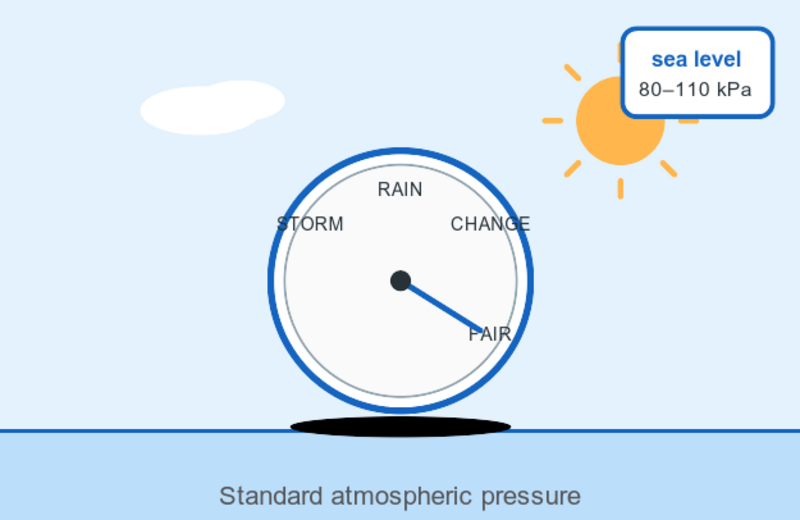 sea level
80–110 kPa

RAIN
STORM
CHANGE
FAIR

Standard atmospheric pressure